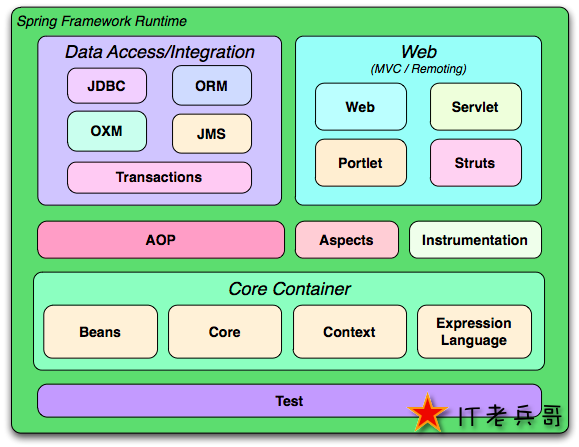 Spring Framework Runtime

Data Access/Integration

JDBC

ORM

OXM

JMS

Transactions

Web
(MVC / Remoting)

Web

Servlet

Portlet

Struts

AOP

Aspects

Instrumentation

Core Container

Beans

Core

Context

Expression Language

Test

IT老兵哥